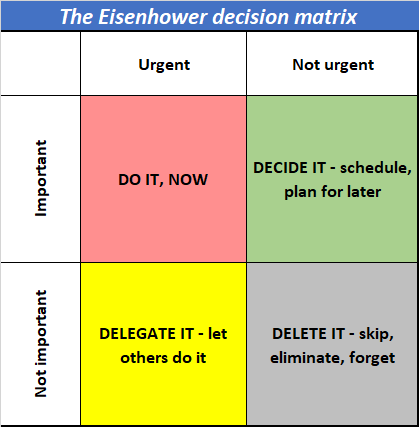 The Eisenhower decision matrix

| | Urgent | Not urgent |
|---|---|---|
| Important | DO IT, NOW | DECIDE IT - schedule, plan for later |
| Not important | DELEGATE IT - let others do it | DELETE IT - skip, eliminate, forget |